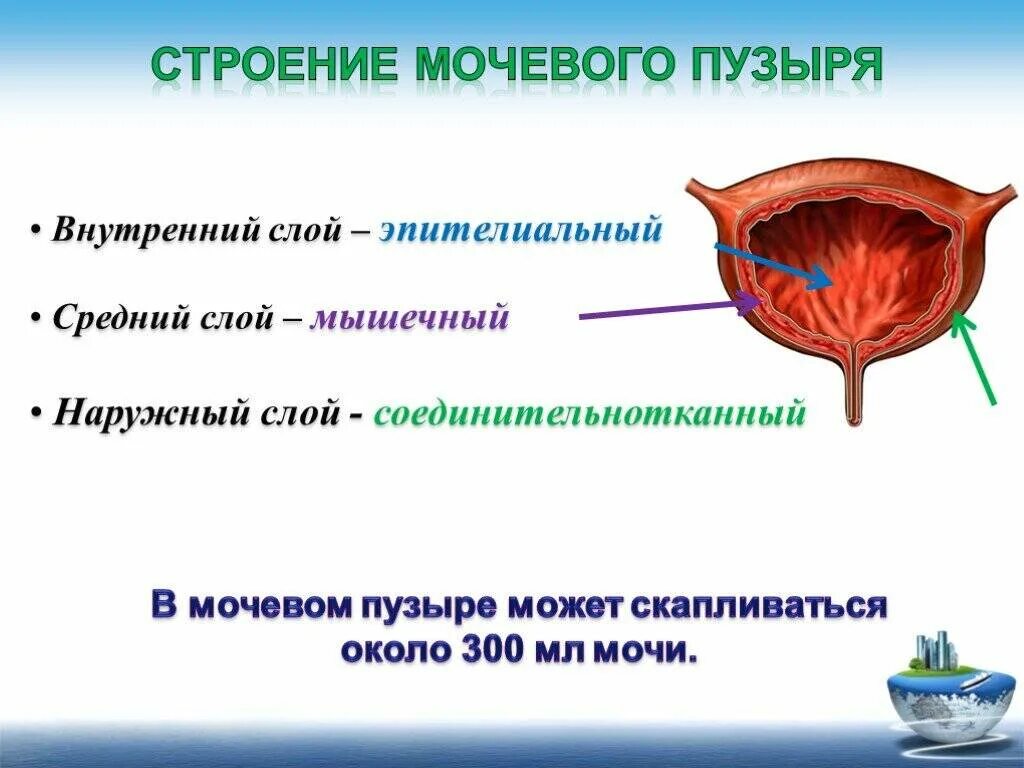 СТРОЕНИЕ МОЧЕВОГО ПУЗЫРЯ

• Внутренний слой – эпителиальный

• Средний слой – мышечный

• Наружный слой - соединительнотканный

В мочевом пузыре может скапливаться около 300 мл мочи.